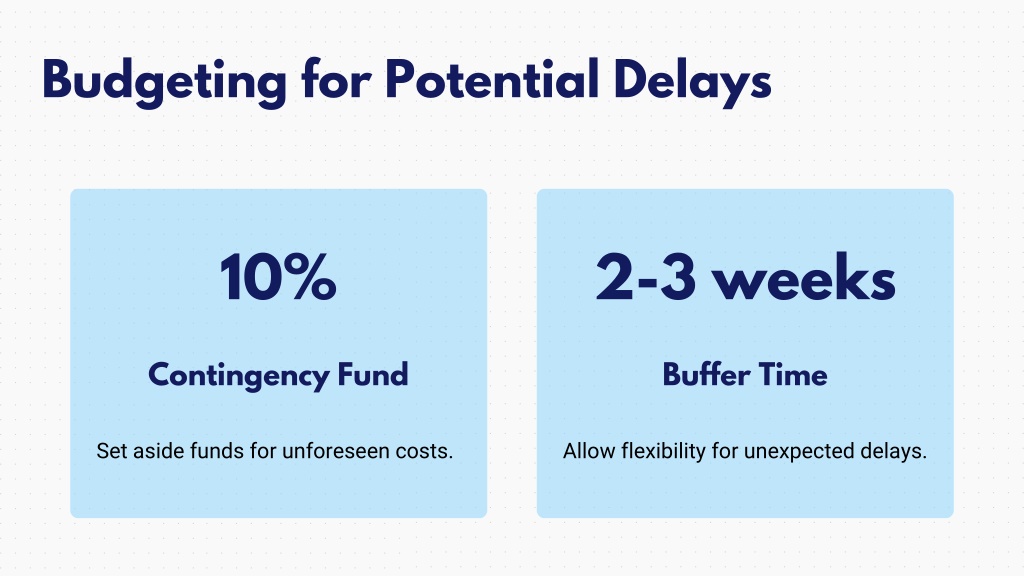 Budgeting for Potential Delays

10%

Contingency Fund

Set aside funds for unforeseen costs.

2-3 weeks

Buffer Time

Allow flexibility for unexpected delays.